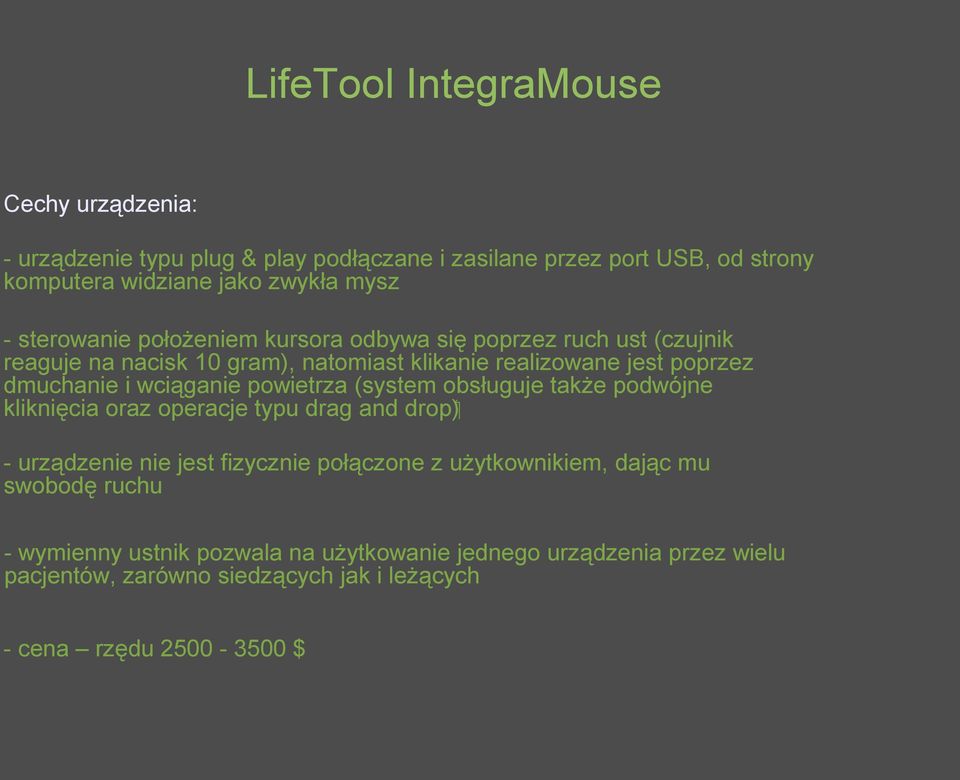 LifeTool IntegraMouse

Cechy urządzenia:

- urządzenie typu plug & play podłączane i zasilane przez port USB, od strony komputera widziane jako zwykła mysz

- sterowanie położeniem kursora odbywa się poprzez ruch ust (czujnik reaguje na nacisk 10 gram), natomiast klikanie realizowane jest poprzez dmuchanie i wciąganie powietrza (system obsługuje także podwójne kliknięcia oraz operacje typu drag and drop)

- urządzenie nie jest fizycznie połączone z użytkownikiem, dając mu swobodę ruchu

- wymienny ustnik pozwala na użytkowanie jednego urządzenia przez wielu pacjentów, zarówno siedzących jak i leżących

- cena – rzędu 2500 - 3500 $